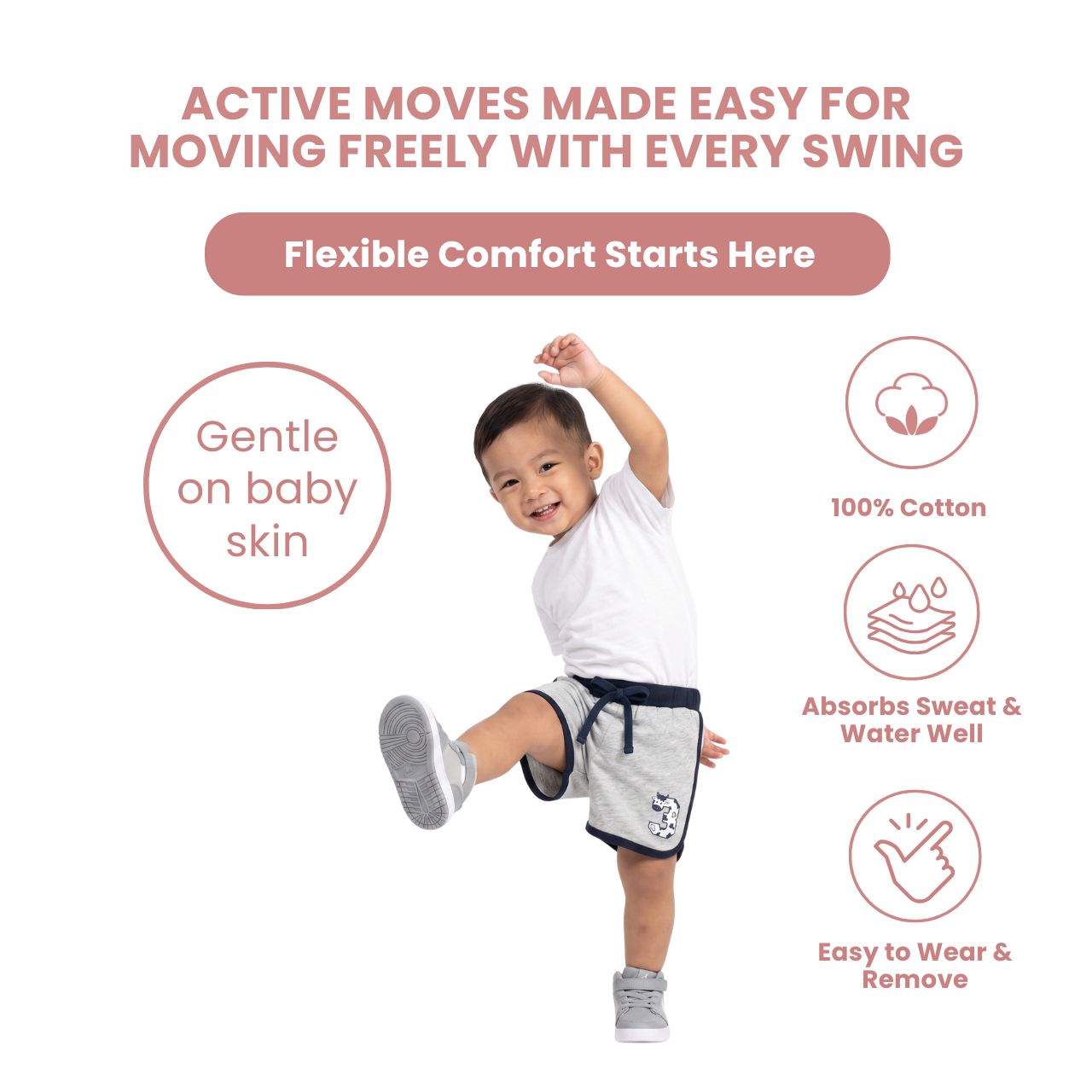 ACTIVE MOVES MADE EASY FOR MOVING FREELY WITH EVERY SWING

Flexible Comfort Starts Here

Gentle on baby skin

3

100% Cotton

Absorbs Sweat & Water Well

Easy to Wear & Remove